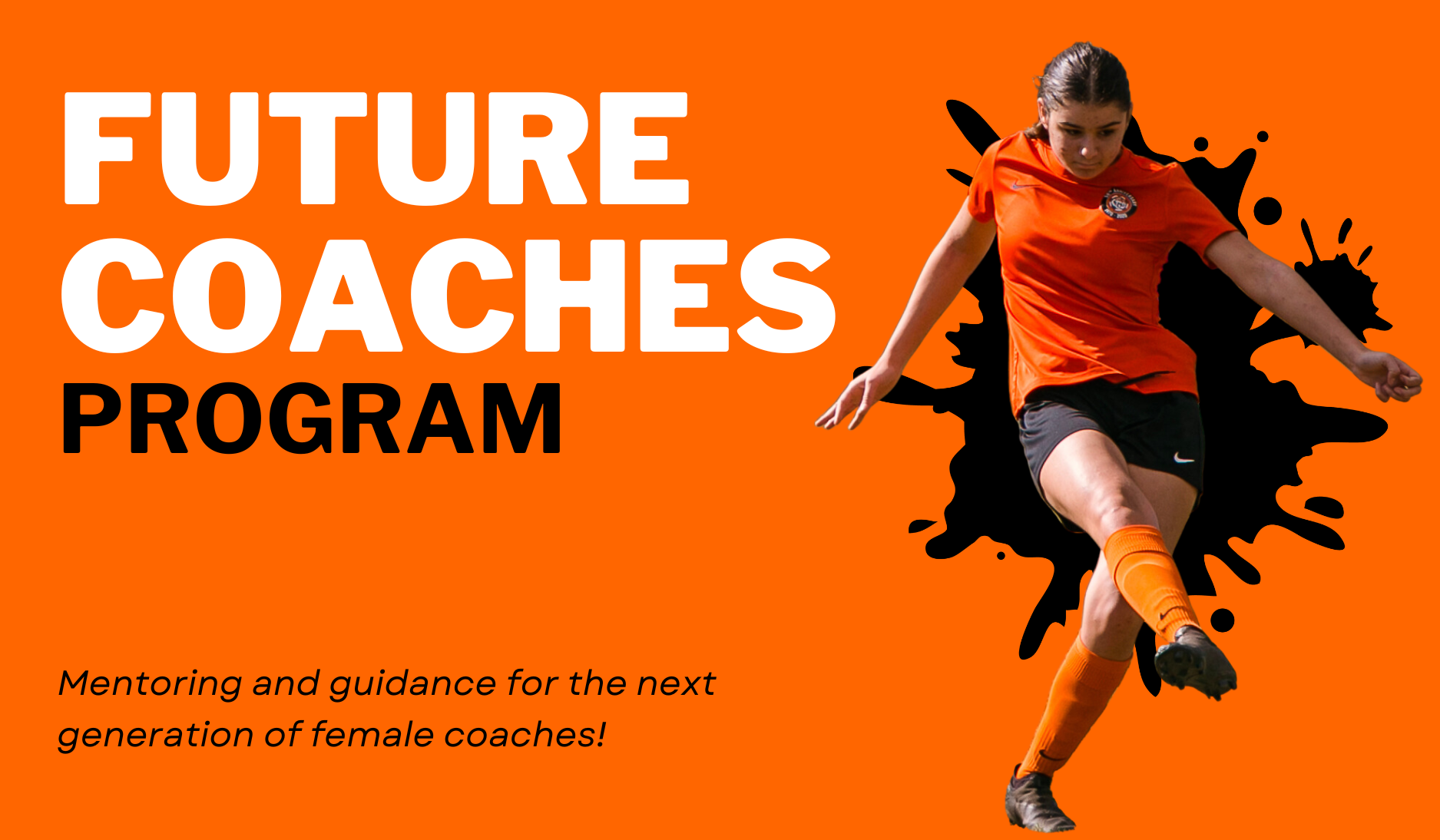 FUTURE COACHES PROGRAM

Mentoring and guidance for the next generation of female coaches!